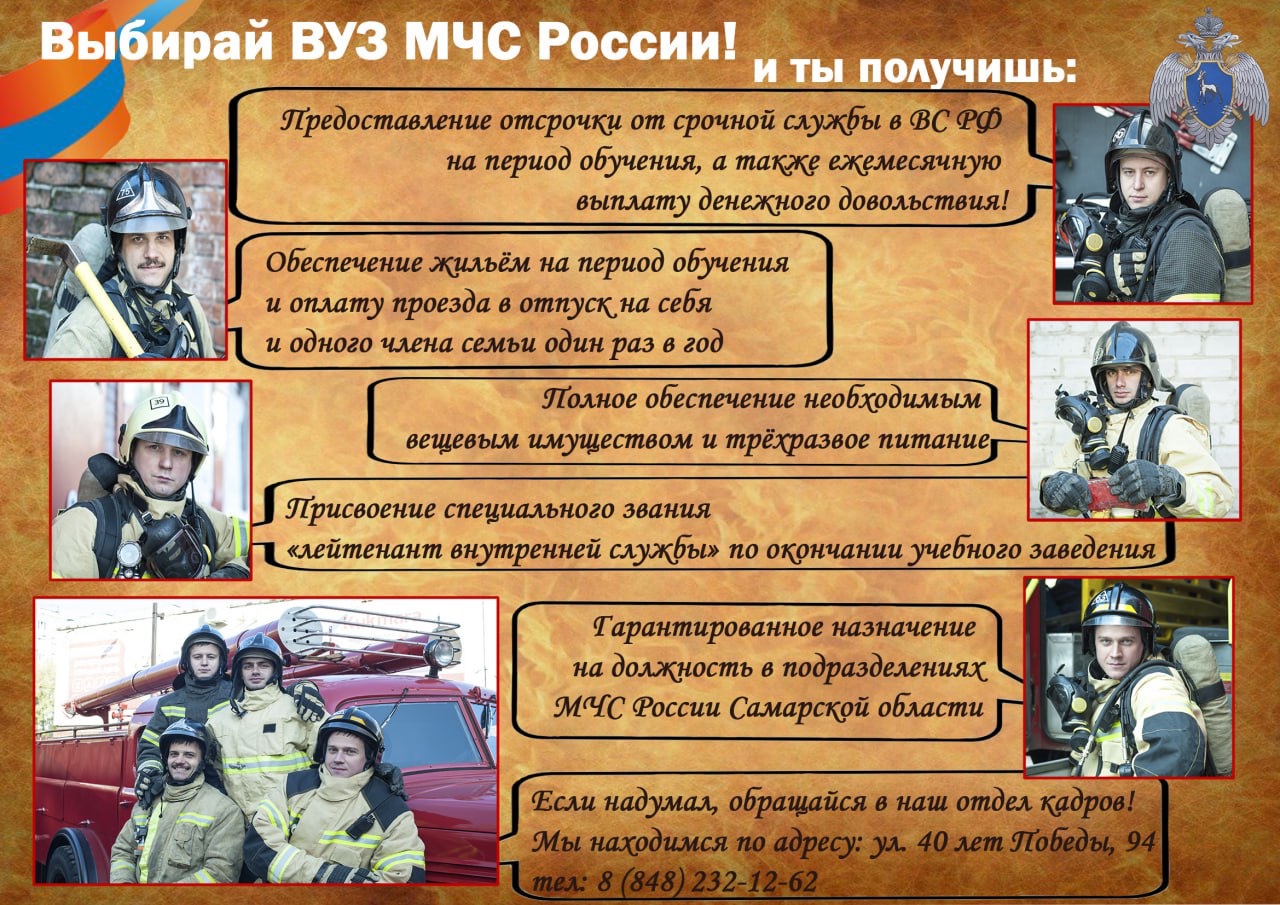 Выбирай ВУЗ МЧС России! и ты получишь:

Предоставление отсрочки от срочной службы в ВС РФ на период обучения, а также ежемесячную выплату денежного довольствия!

Обеспечение жильём на период обучения и оплату проезда в отпуск на себя и одного члена семьи один раз в год

Полное обеспечение необходимым вещевым имуществом и трёхразовое питание

Присвоение специального звания «лейтенант внутренней службы» по окончании учебного заведения

Гарантированное назначение на должность в подразделениях МЧС России Самарской области

Если надумал, обращайся в наш отдел кадров! Мы находимся по адресу: ул. 40 лет Победы, 94 тел: 8 (848) 232-12-62